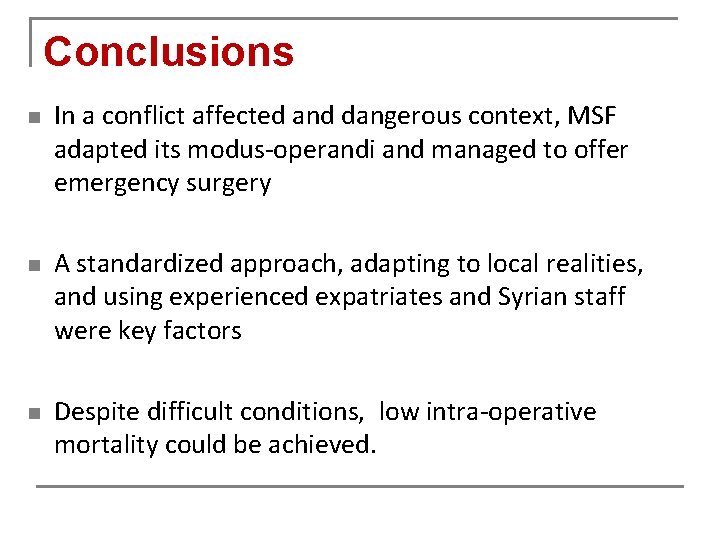 Conclusions

- In a conflict affected and dangerous context, MSF adapted its modus-operandi and managed to offer emergency surgery

- A standardized approach, adapting to local realities, and using experienced expatriates and Syrian staff were key factors

- Despite difficult conditions,  low intra-operative mortality could be achieved.